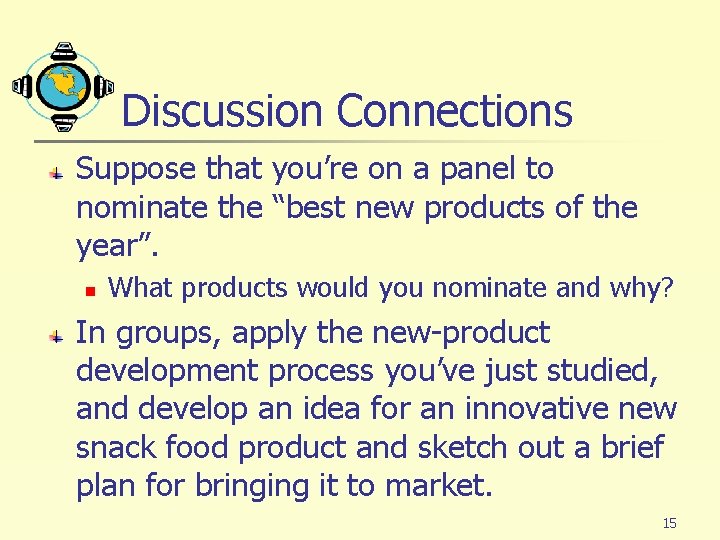 Discussion Connections

Suppose that you’re on a panel to nominate the “best new products of the year”.

What products would you nominate and why?

In groups, apply the new-product development process you’ve just studied, and develop an idea for an innovative new snack food product and sketch out a brief plan for bringing it to market.

15